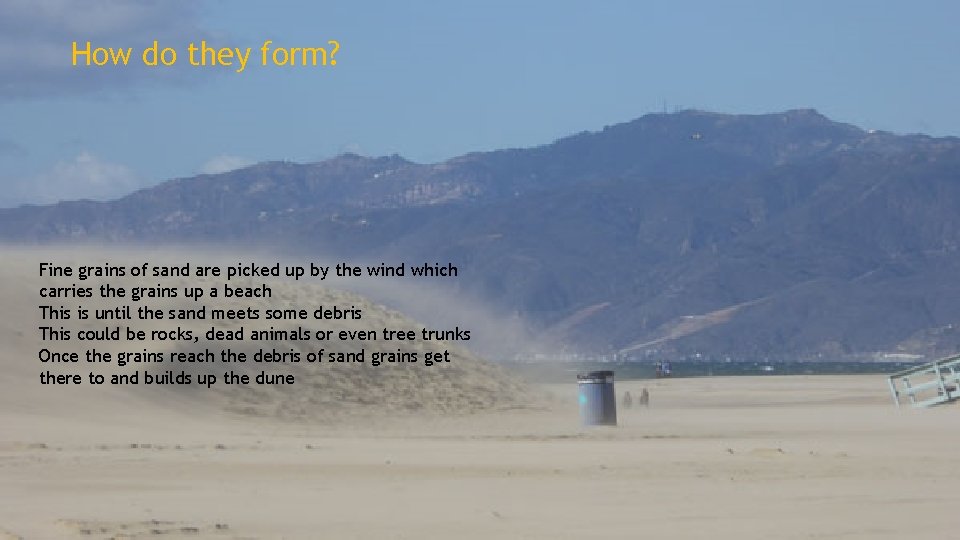 How do they form?

Fine grains of sand are picked up by the wind which carries the grains up a beach
This is until the sand meets some debris
This could be rocks, dead animals or even tree trunks
Once the grains reach the debris of sand grains get there to and builds up the dune